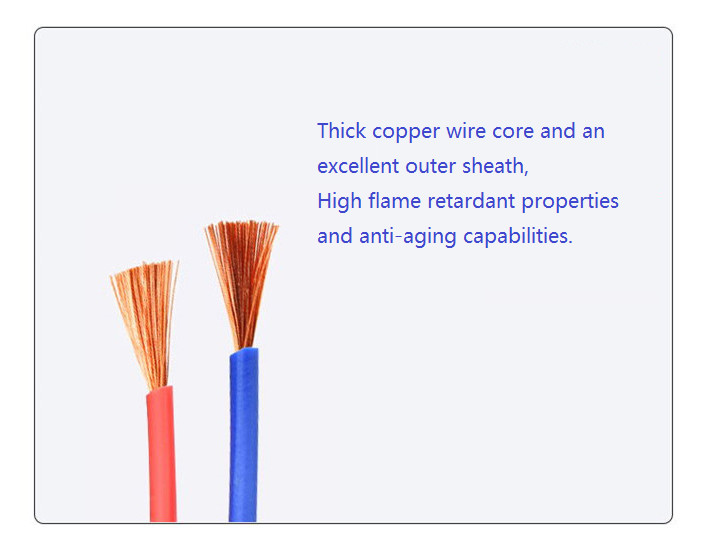 Thick copper wire core and an excellent outer sheath,
High flame retardant properties and anti-aging capabilities.